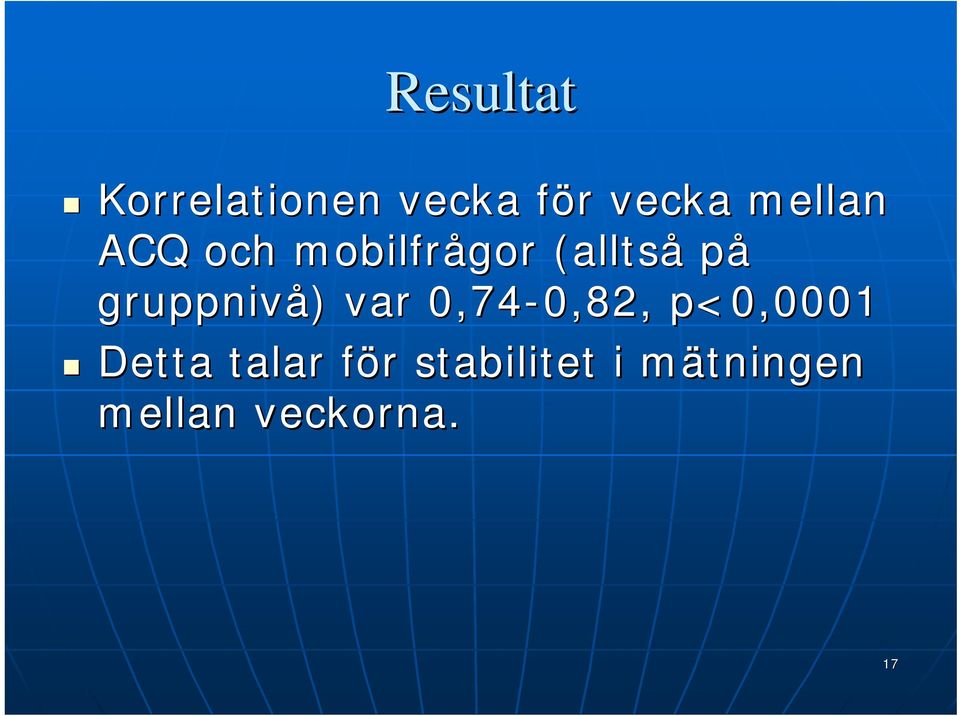 Resultat

Korrelationen vecka för vecka mellan ACQ och mobilfrågor (alltså på gruppnivå) var 0,74-0,82, p<0,0001

Detta talar för stabilitet i mätningen mellan veckorna.

17